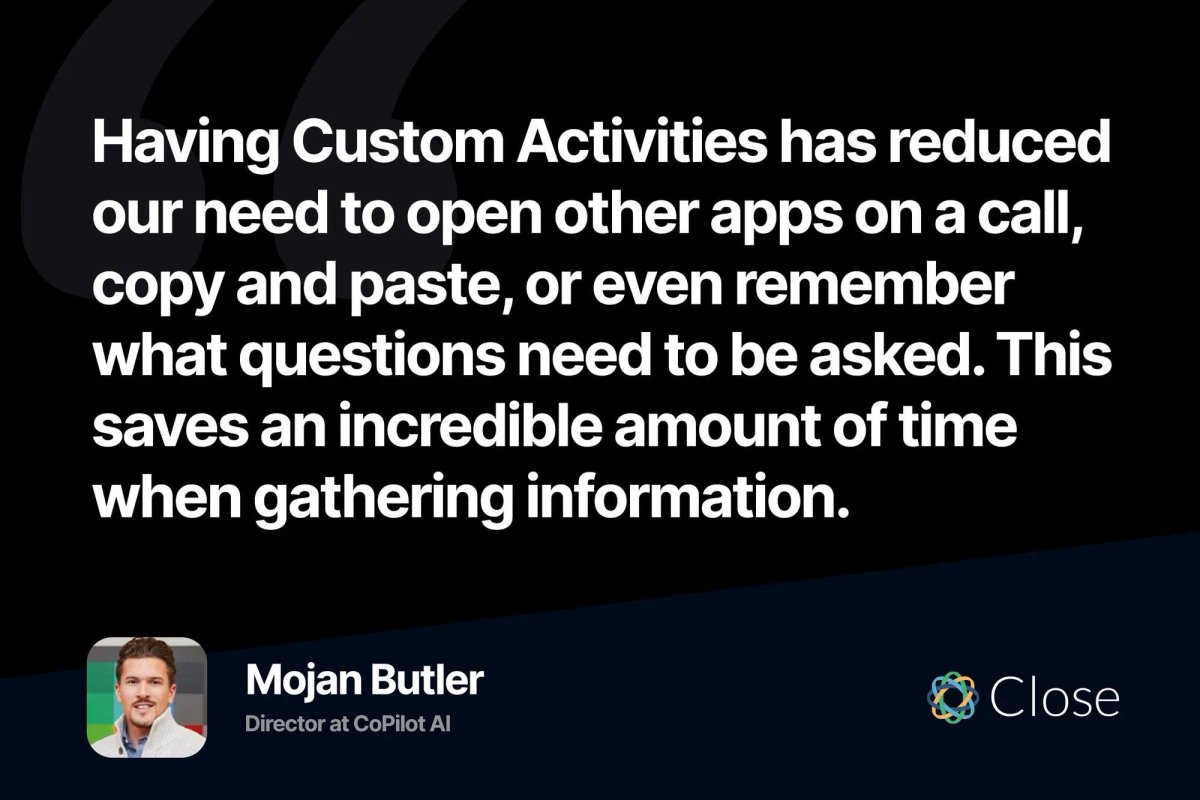 Having Custom Activities has reduced our need to open other apps on a call, copy and paste, or even remember what questions need to be asked. This saves an incredible amount of time when gathering information.

Mojan Butler
Director at CoPilot AI

Close